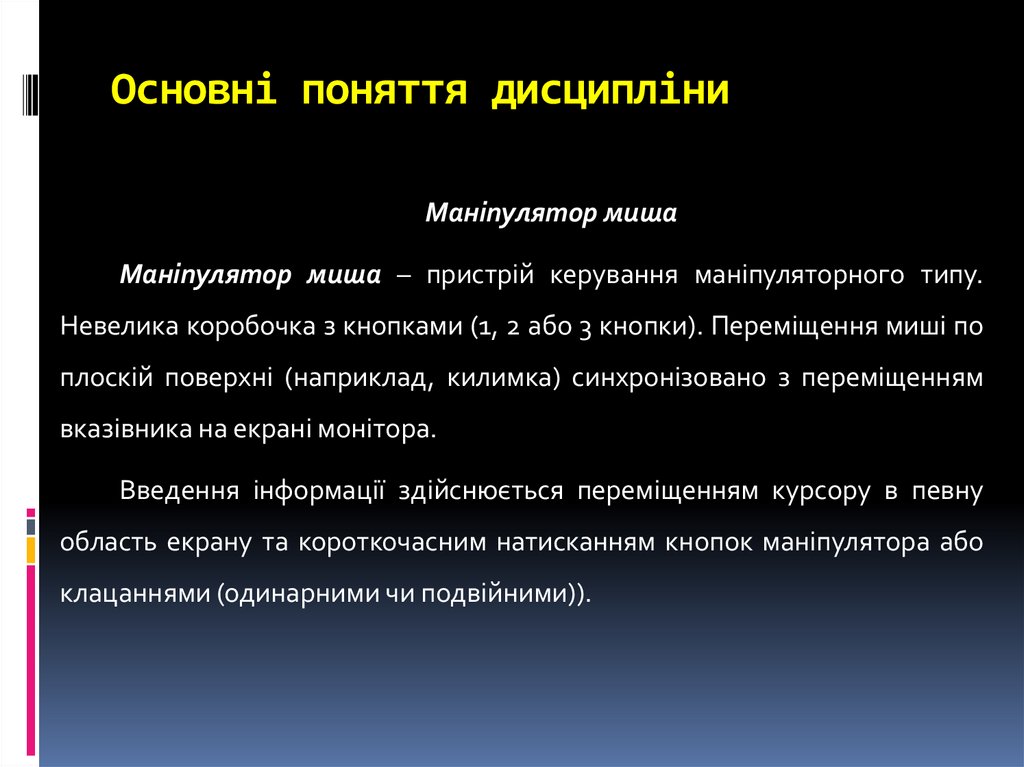 Основні поняття дисципліни

Маніпулятор миша

Маніпулятор миша – пристрій керування маніпуляторного типу. Невелика коробочка з кнопками (1, 2 або 3 кнопки). Переміщення миші по плоскій поверхні (наприклад, килимка) синхронізовано з переміщенням вказівника на екрані монітора.

Введення інформації здійснюється переміщенням курсору в певну область екрану та короткочасним натисканням кнопок маніпулятора або клацаннями (одинарними чи подвійними)).